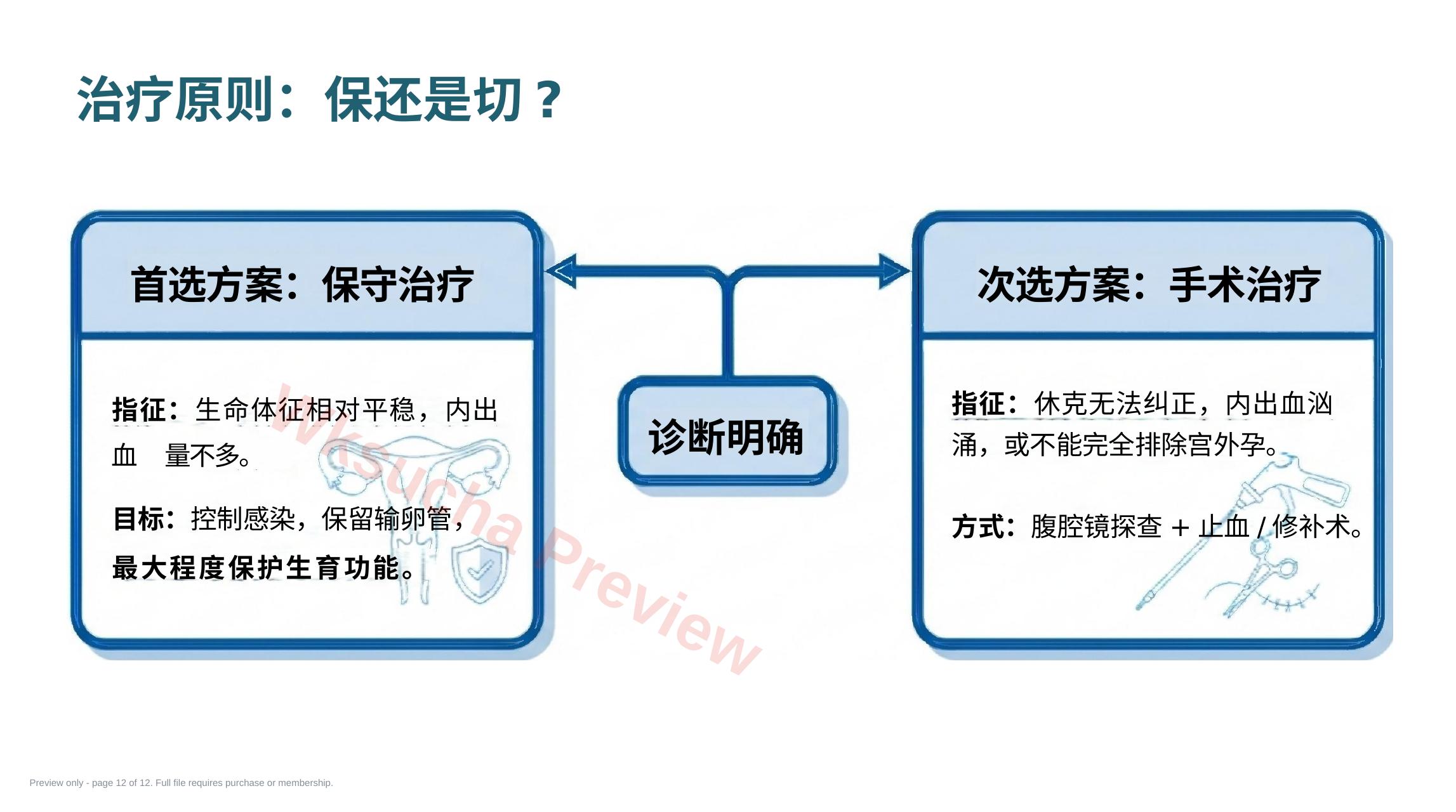 治疗原则：保还是切？

首选方案：保守治疗

指征：生命体征相对平稳，内出血 量不多。

目标：控制感染，保留输卵管，最大程度保护生育功能。

诊断明确

次选方案：手术治疗

指征：休克无法纠正，内出血汹涌，或不能完全排除宫外孕。

方式：腹腔镜探查 + 止血 / 修补术。

Wksucha Preview

Preview only - page 12 of 12. Full file requires purchase or membership.